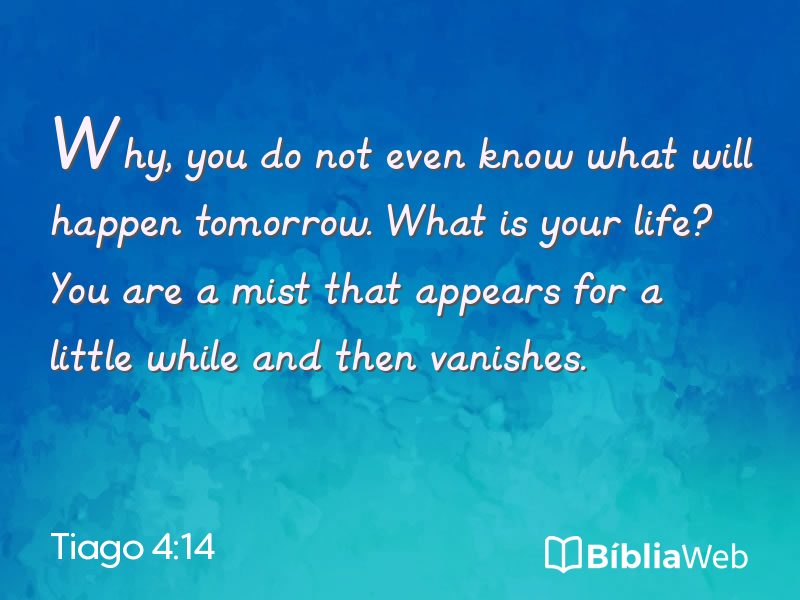 Why, you do not even know what will happen tomorrow. What is your life? You are a mist that appears for a little while and then vanishes.

Tiago 4:14

BíbliaWeb